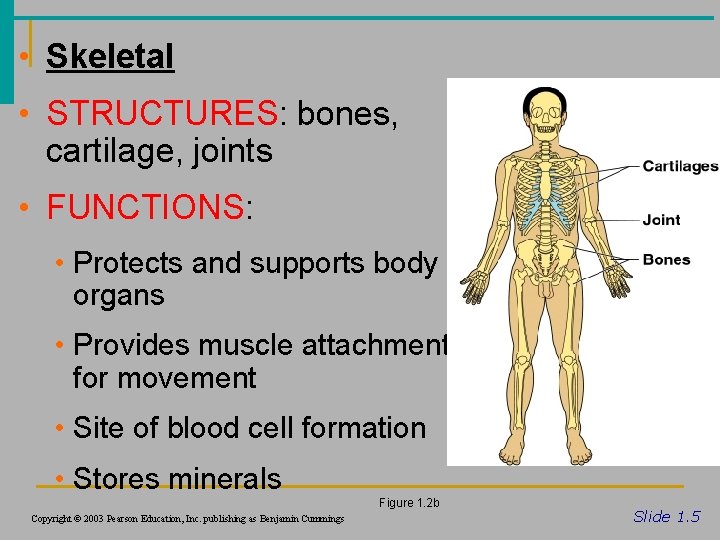 • Skeletal

• STRUCTURES: bones, cartilage, joints

• FUNCTIONS:

• Protects and supports body organs

• Provides muscle attachment for movement

• Site of blood cell formation

• Stores minerals

Cartilages

Joint

Bones

Figure 1.2b

Copyright © 2003 Pearson Education, Inc. publishing as Benjamin Cummings

Slide 1.5